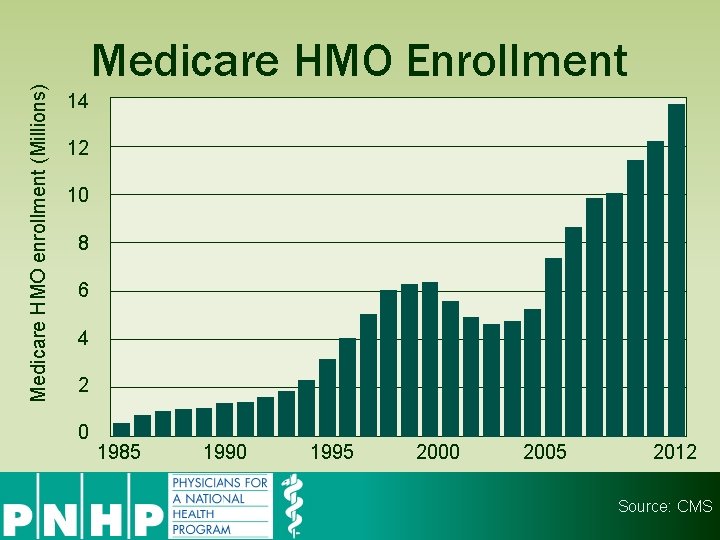 Medicare HMO Enrollment

Medicare HMO enrollment (Millions)

14
12
10
8
6
4
2
0

1985
1990
1995
2000
2005
2012

PNHP
PHYSICIANS FOR A NATIONAL HEALTH PROGRAM

Source: CMS